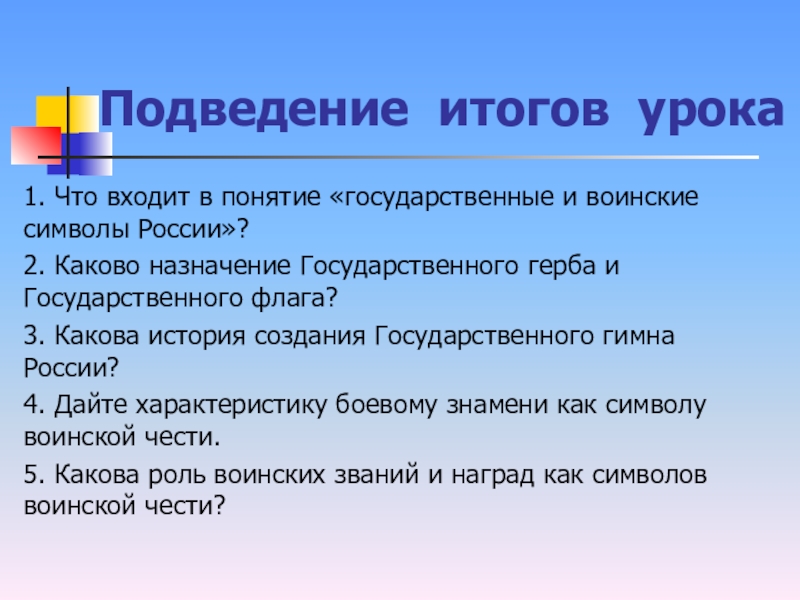 Подведение итогов урока

1. Что входит в понятие «государственные и воинские символы России»?

2. Каково назначение Государственного герба и Государственного флага?

3. Какова история создания Государственного гимна России?

4. Дайте характеристику боевому знамени как символу воинской чести.

5. Какова роль воинских званий и наград как символов воинской чести?